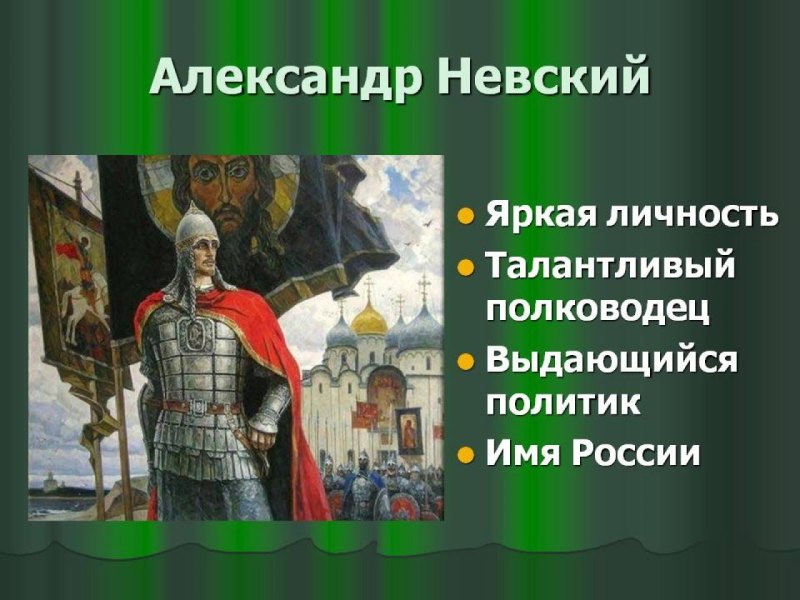 Александр Невский

- Яркая личность
- Талантливый полководец
- Выдающийся политик
- Имя России